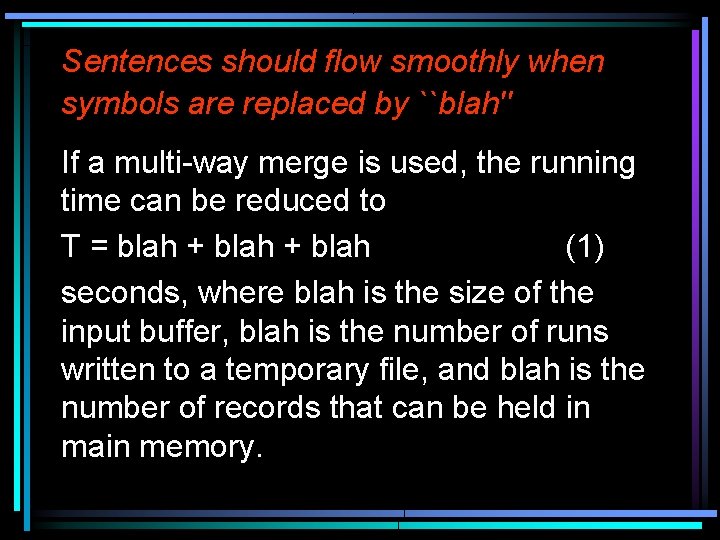 Sentences should flow smoothly when symbols are replaced by ``blah"

If a multi-way merge is used, the running time can be reduced to

T = blah + blah + blah (1)

seconds, where blah is the size of the input buffer, blah is the number of runs written to a temporary file, and blah is the number of records that can be held in main memory.